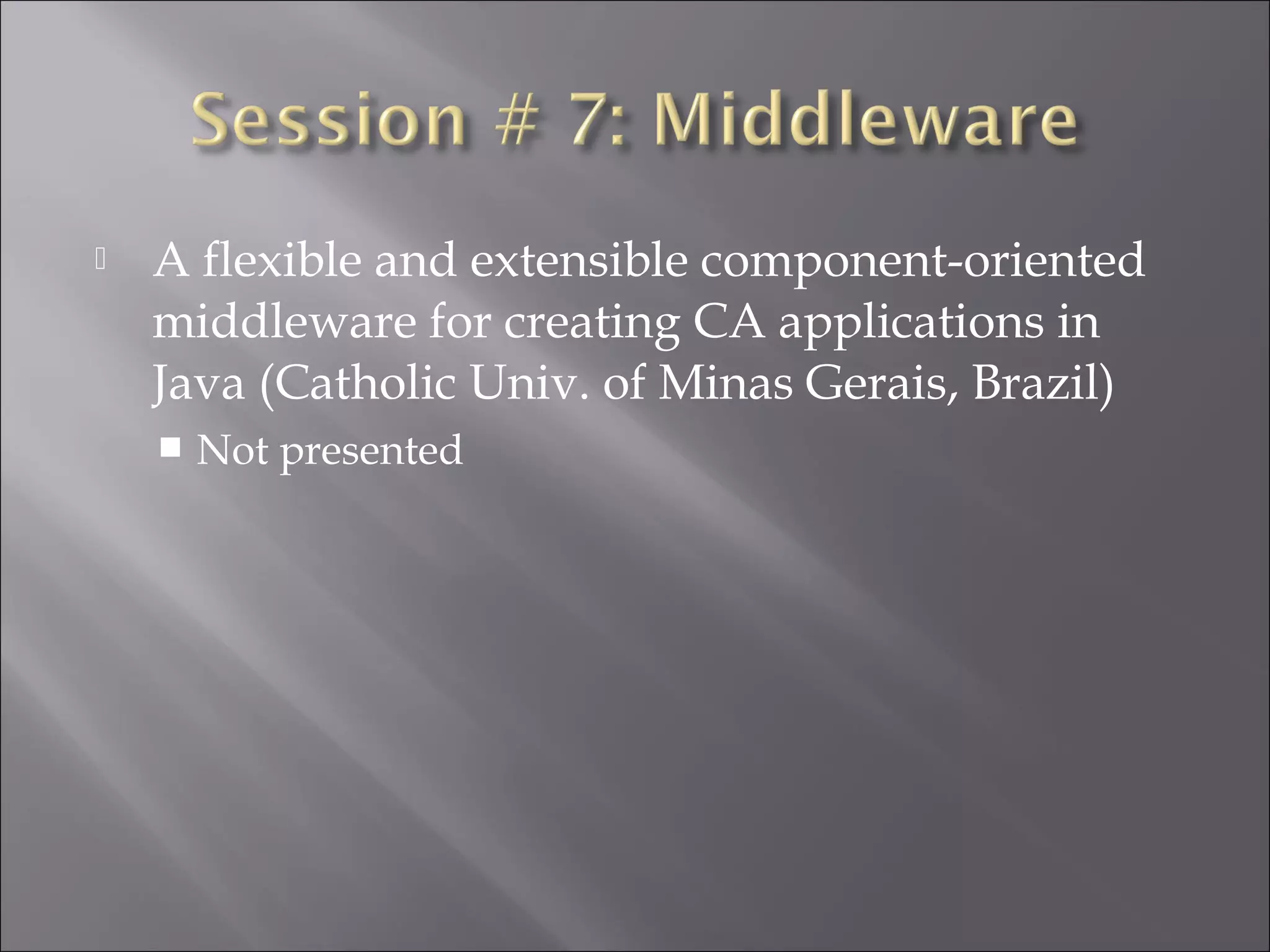 Session # 7: Middleware

A flexible and extensible component-oriented middleware for creating CA applications in Java (Catholic Univ. of Minas Gerais, Brazil)

Not presented